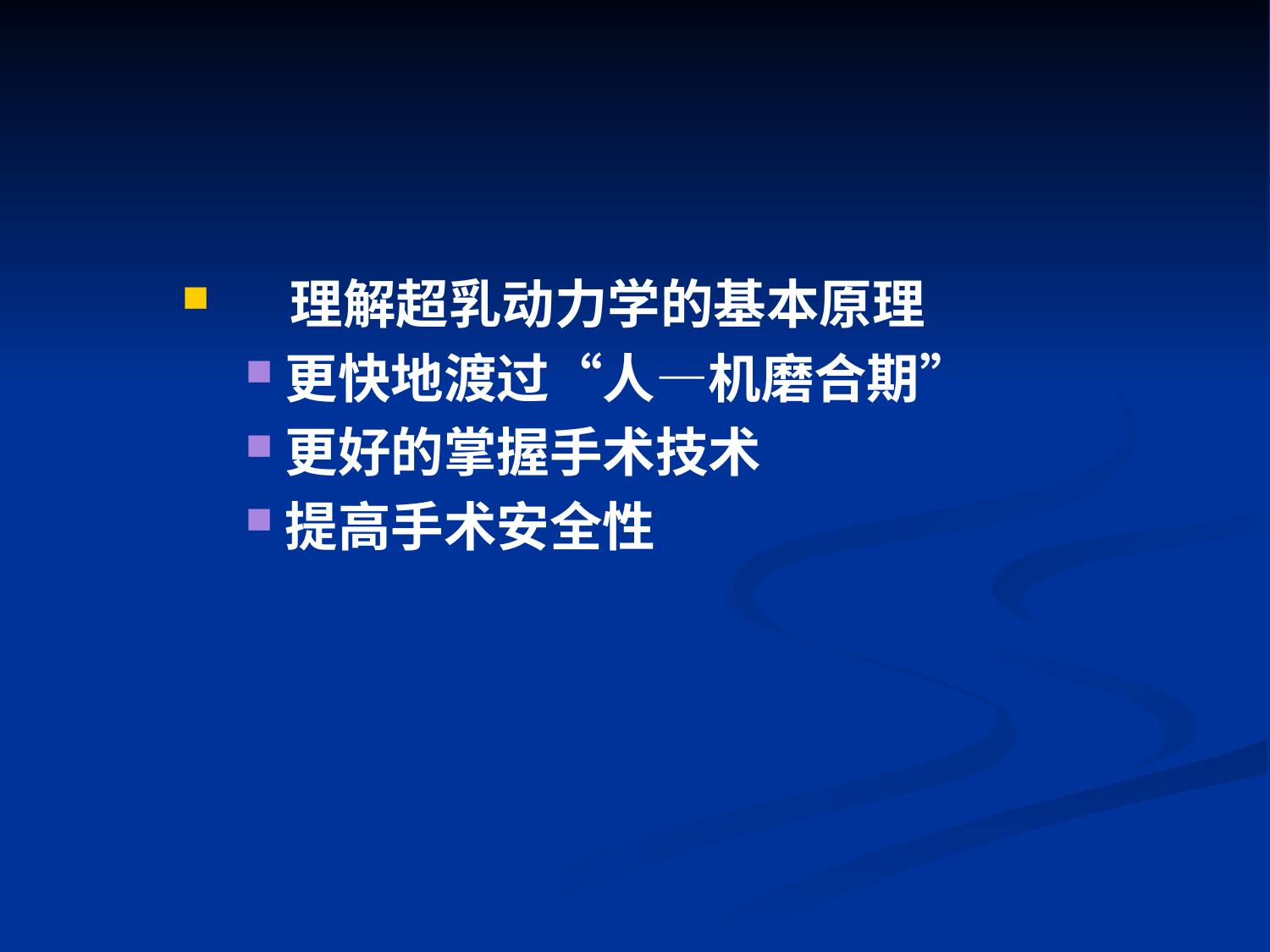 理解超乳动力学的基本原理

更快地渡过“人—机磨合期”

更好的掌握手术技术

提高手术安全性